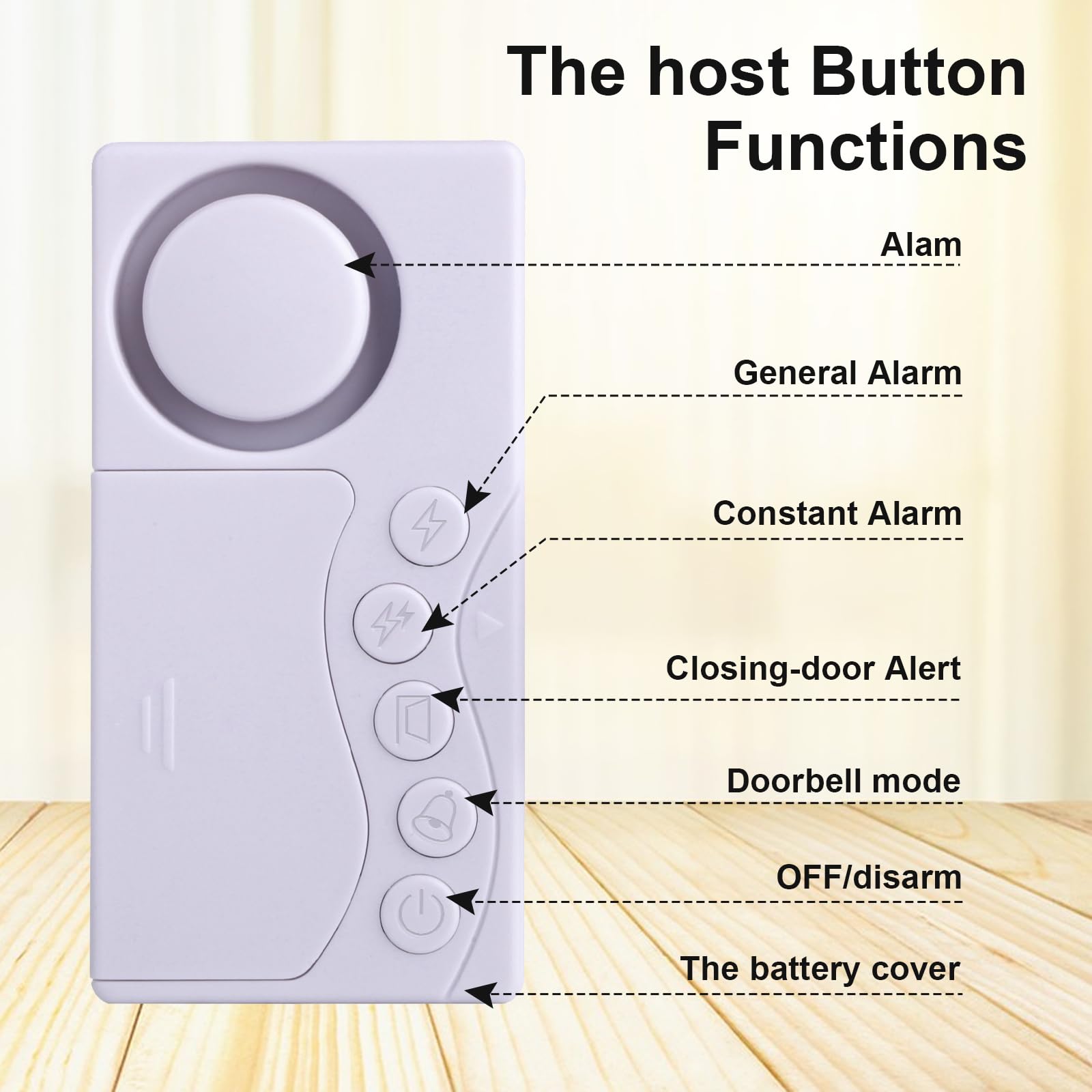 The host Button Functions

Alam

General Alarm

Constant Alarm

Closing-door Alert

Doorbell mode

OFF/disarm

The battery cover